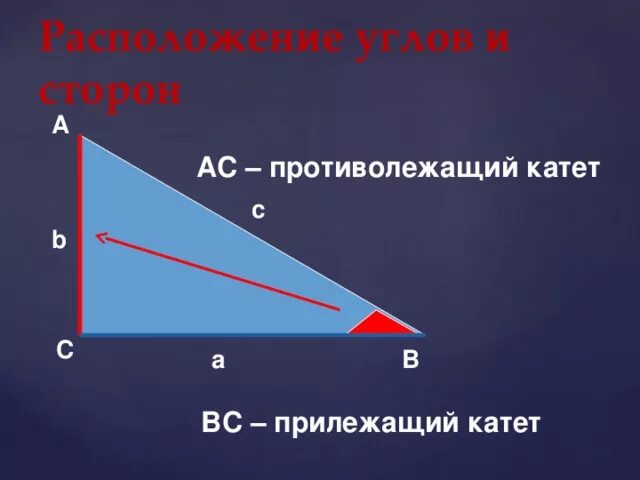 Расположение углов и сторон

A

AC – противолежащий катет

c

b

C

a

B

BC – прилежащий катет